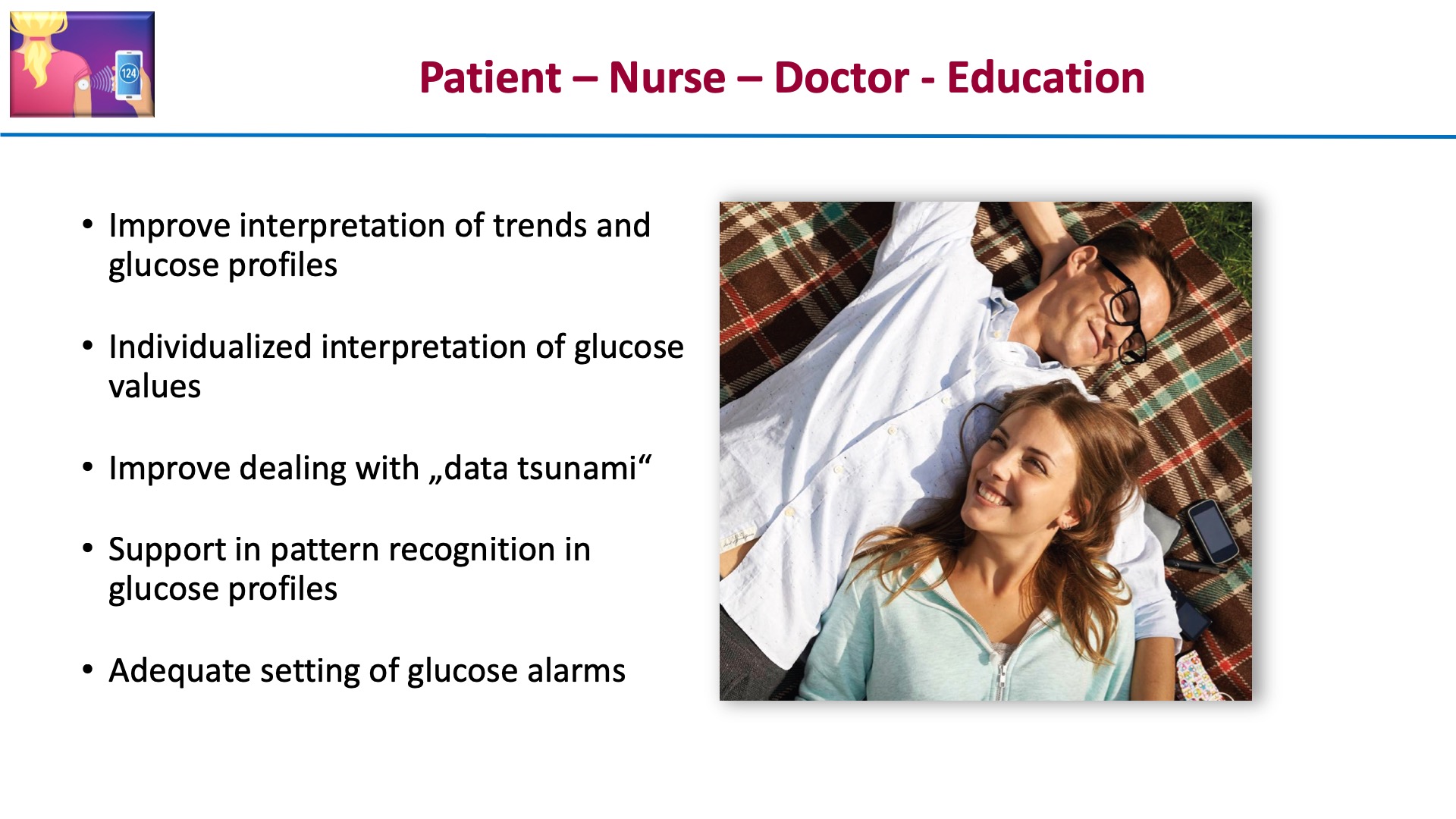 124

Patient – Nurse – Doctor - Education

• Improve interpretation of trends and glucose profiles

• Individualized interpretation of glucose values

• Improve dealing with „data tsunami“

• Support in pattern recognition in glucose profiles

• Adequate setting of glucose alarms